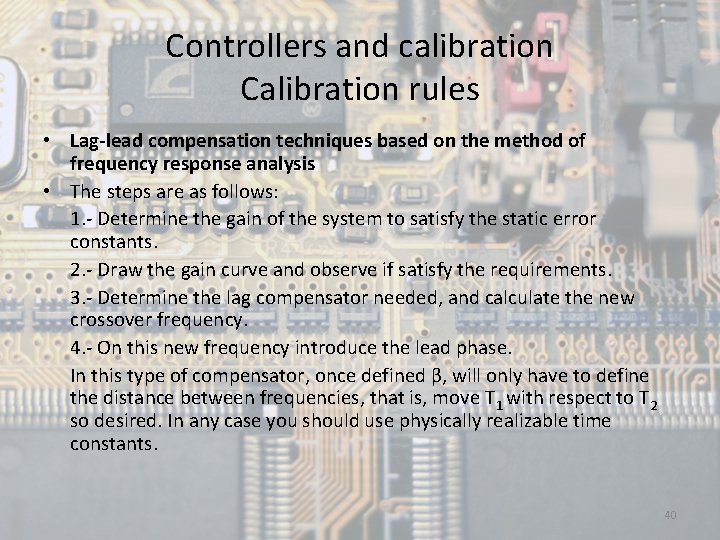 Controllers and calibration
Calibration rules

• **Lag-lead compensation techniques based on the method of frequency response analysis**
• The steps are as follows:

1.- Determine the gain of the system to satisfy the static error constants.

2.- Draw the gain curve and observe if satisfy the requirements.

3.- Determine the lag compensator needed, and calculate the new crossover frequency.

4.- On this new frequency introduce the lead phase.

In this type of compensator, once defined β, will only have to define the distance between frequencies, that is, move $T_1$ with respect to $T_2$ so desired. In any case you should use physically realizable time constants.

40